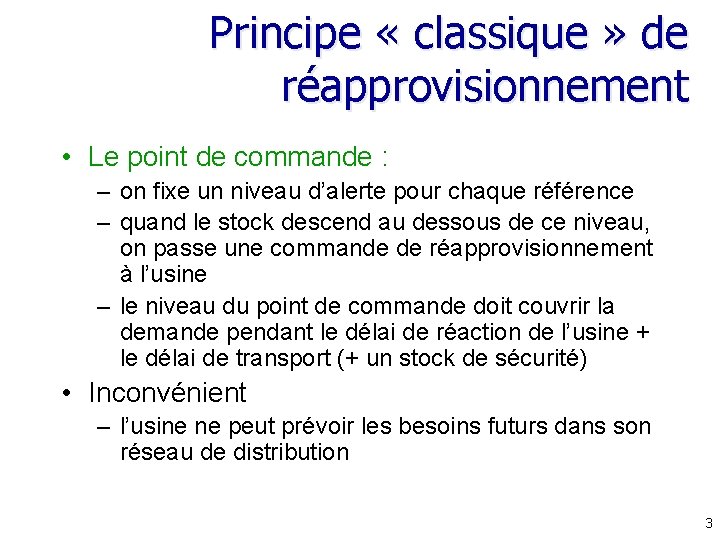 Principe « classique » de réapprovisionnement

• Le point de commande :
– on fixe un niveau d'alerte pour chaque référence
– quand le stock descend au dessous de ce niveau, on passe une commande de réapprovisionnement à l'usine
– le niveau du point de commande doit couvrir la demande pendant le délai de réaction de l'usine + le délai de transport (+ un stock de sécurité)

• Inconvénient
– l'usine ne peut prévoir les besoins futurs dans son réseau de distribution

3